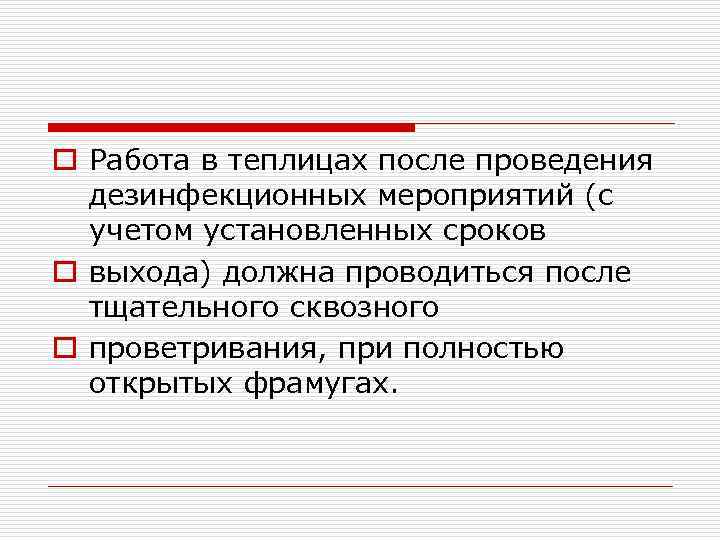 Работа в теплицах после проведения дезинфекционных мероприятий (с учетом установленных сроков

выхода) должна проводиться после тщательного сквозного

проветривания, при полностью открытых фрамугах.